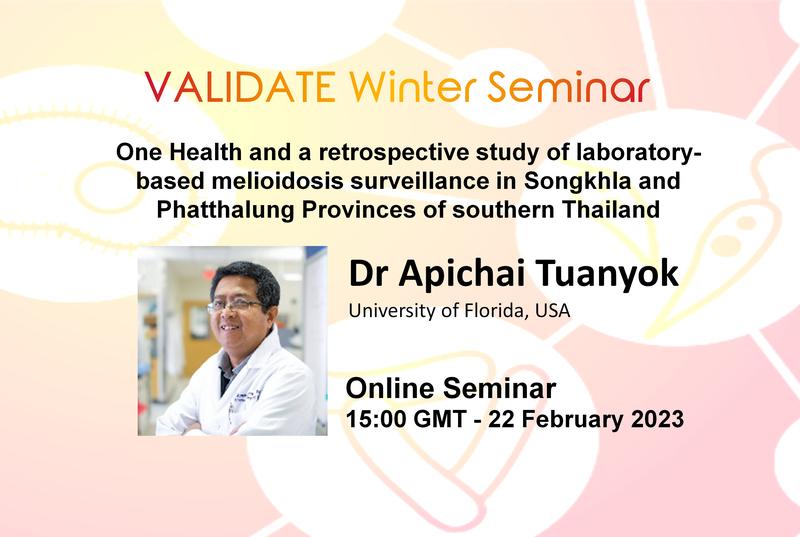 VALIDATE Winter Seminar

One Health and a retrospective study of laboratory-based melioidosis surveillance in Songkhla and Phatthalung Provinces of southern Thailand

Dr Apichai Tuanyok

University of Florida, USA

Online Seminar
15:00 GMT - 22 February 2023